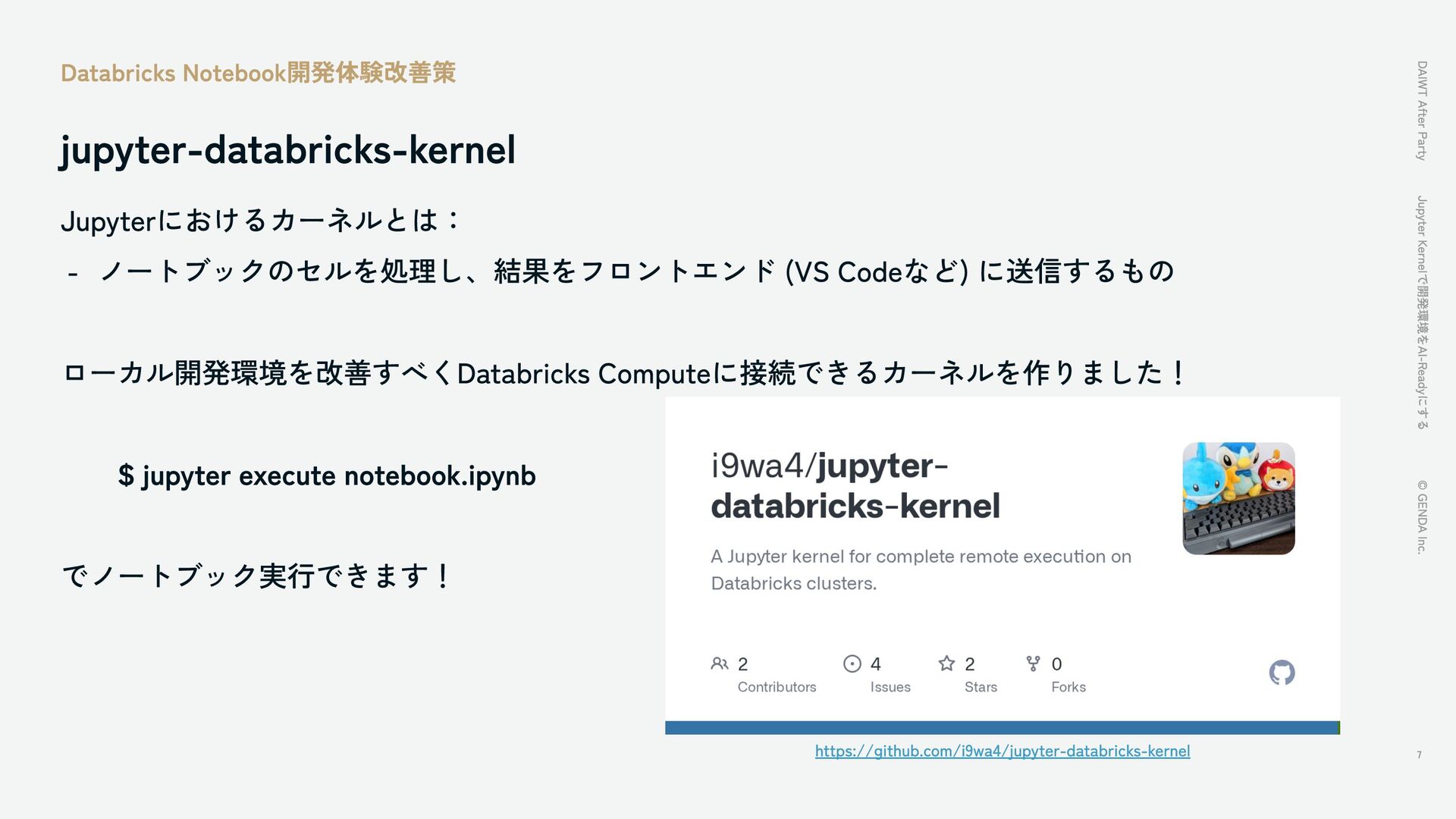 Databricks Notebook開発体験改善策

jupyter-databricks-kernel

Jupyterにおけるカーネルとは：

- ノートブックのセルを処理し、結果をフロントエンド (VS Codeなど) に送信するもの

ローカル開発環境を改善すべくDatabricks Computeに接続できるカーネルを作りました！

$ jupyter execute notebook.ipynb

でノートブック実行できます！

i9wa4/jupyter-databricks-kernel

A Jupyter kernel for complete remote execution on Databricks clusters.

2 Contributors
4 Issues
2 Stars
0 Forks

https://github.com/i9wa4/jupyter-databricks-kernel

DAIWT After Party

Jupyter Kernelで開発環境をAI-Readyにする

© GENDA Inc.

7